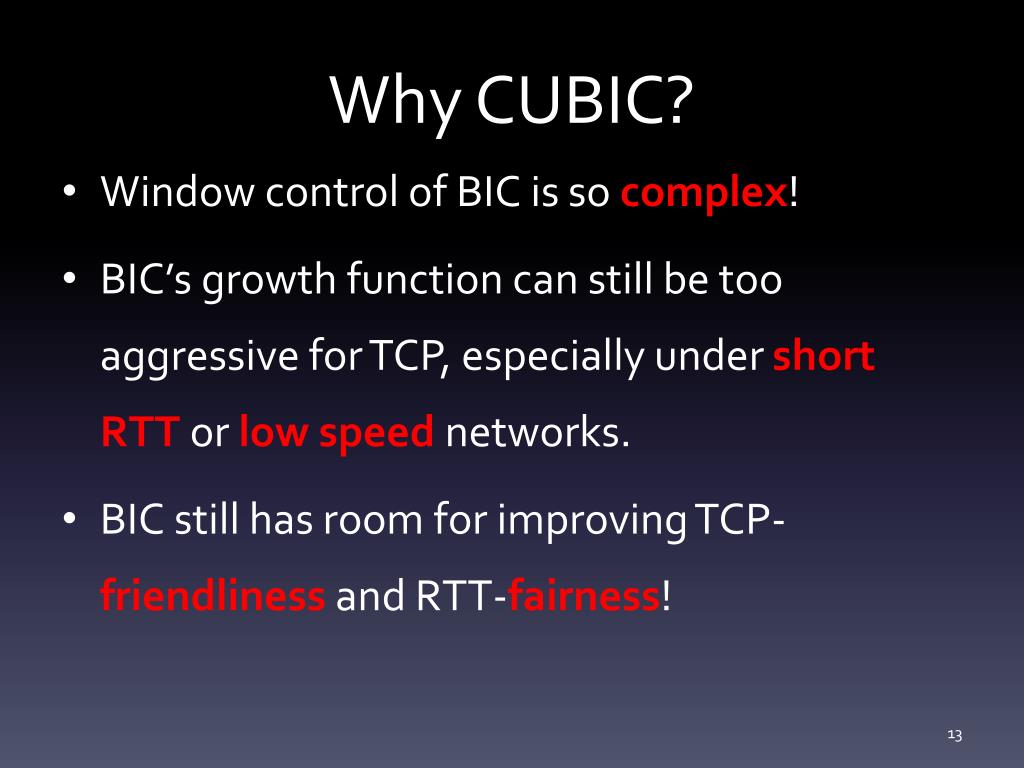 Why CUBIC?

• Window control of BIC is so complex!

• BIC's growth function can still be too aggressive for TCP, especially under short RTT or low speed networks.

• BIC still has room for improving TCP-friendliness and RTT-fairness!

13